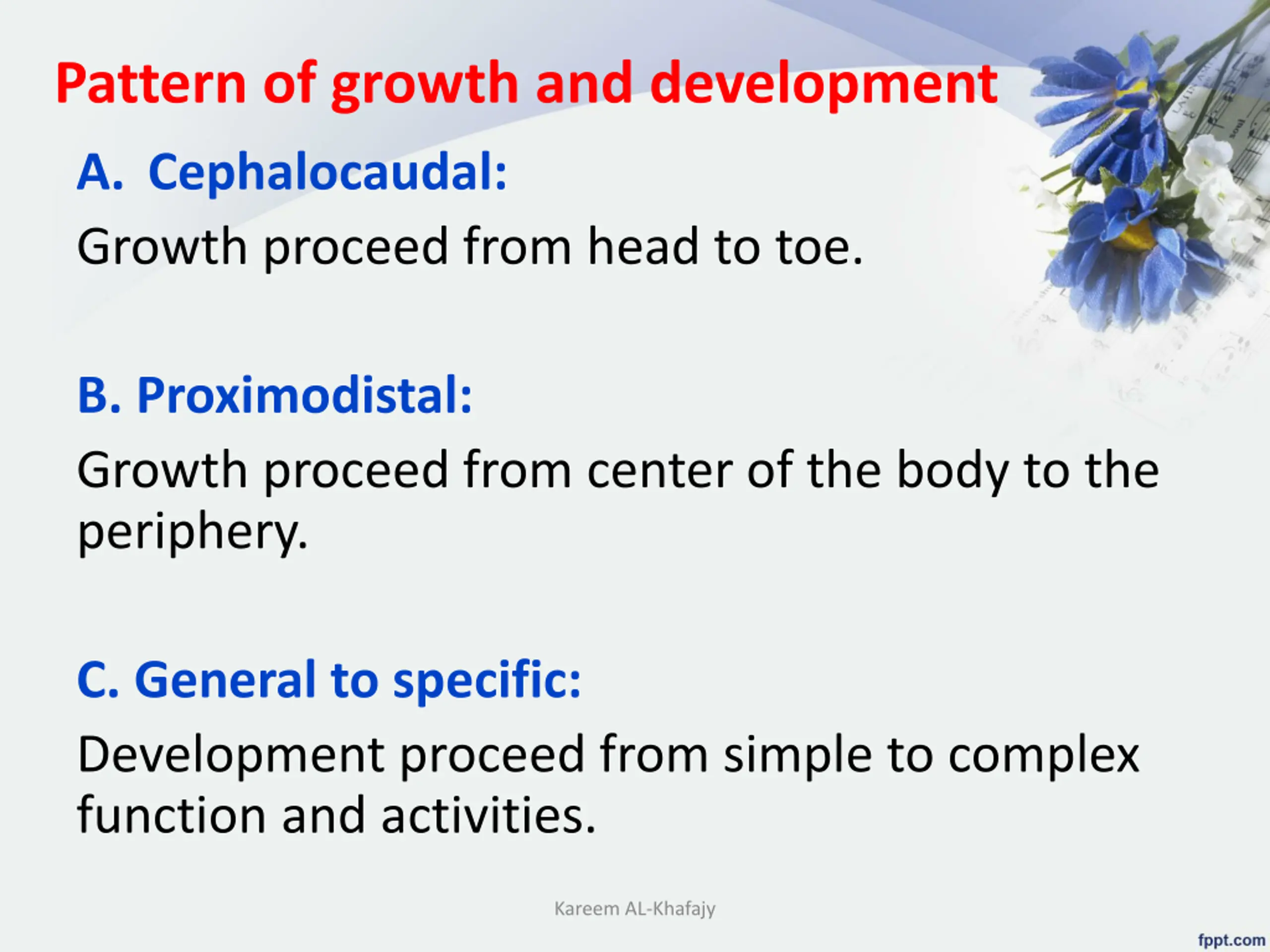 Pattern of growth and development

A. Cephalocaudal:

Growth proceed from head to toe.

B. Proximodistal:

Growth proceed from center of the body to the periphery.

C. General to specific:

Development proceed from simple to complex function and activities.

Kareem AL-Khafajy

fppt.com